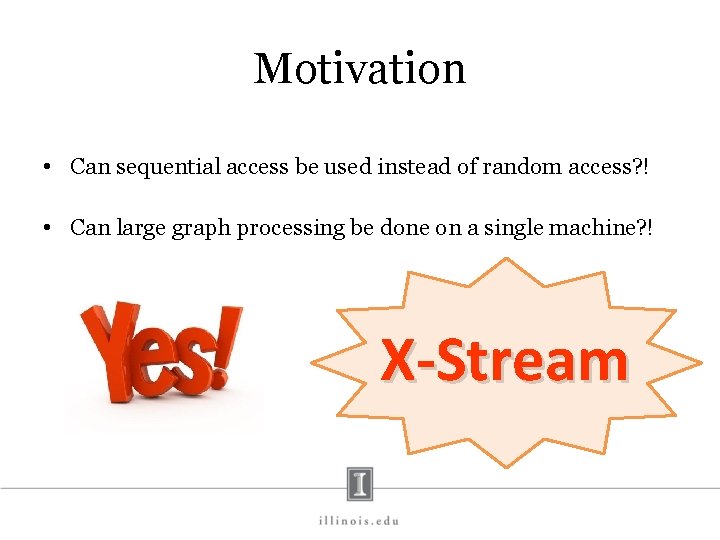 Motivation

• Can sequential access be used instead of random access?!

• Can large graph processing be done on a single machine?!

Yes!

X-Stream

I

illinois.edu